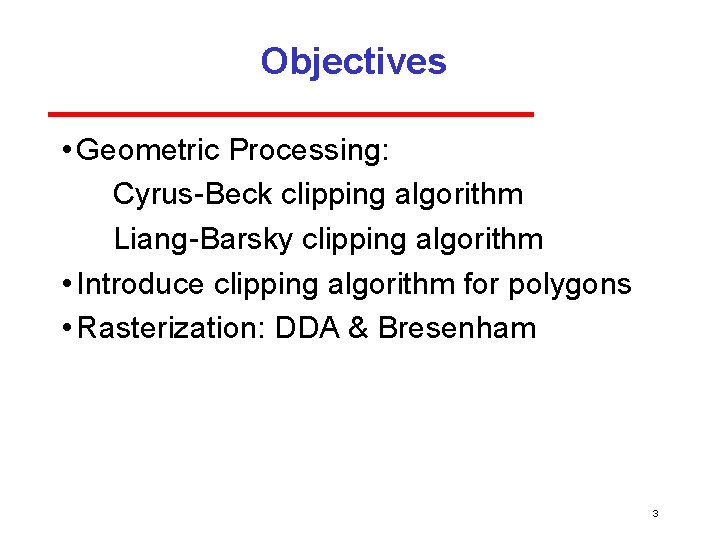 Objectives

• Geometric Processing:
Cyrus-Beck clipping algorithm
Liang-Barsky clipping algorithm
• Introduce clipping algorithm for polygons
• Rasterization: DDA & Bresenham

3